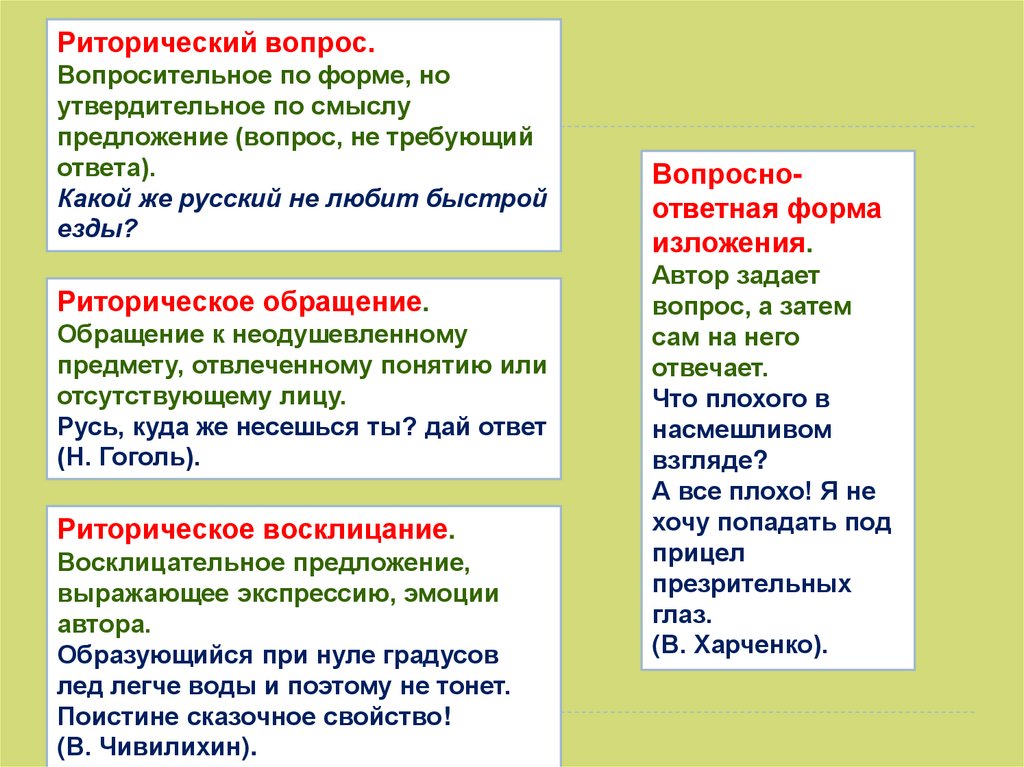 Риторический вопрос.
Вопросительное по форме, но утвердительное по смыслу предложение (вопрос, не требующий ответа).
Какой же русский не любит быстрой езды?

Риторическое обращение.
Обращение к неодушевленному предмету, отвлеченному понятию или отсутствующему лицу.
Русь, куда же несешься ты? дай ответ (Н. Гоголь).

Риторическое восклицание.
Восклицательное предложение, выражающее экспрессию, эмоции автора.
Образующийся при нуле градусов лед легче воды и поэтому не тонет. Поистине сказочное свойство!
(В. Чивилихин).

Вопросно-ответная форма изложения.
Автор задает вопрос, а затем сам на него отвечает.
Что плохого в насмешливом взгляде?
А все плохо! Я не хочу попадать под прицел презрительных глаз.
(В. Харченко).